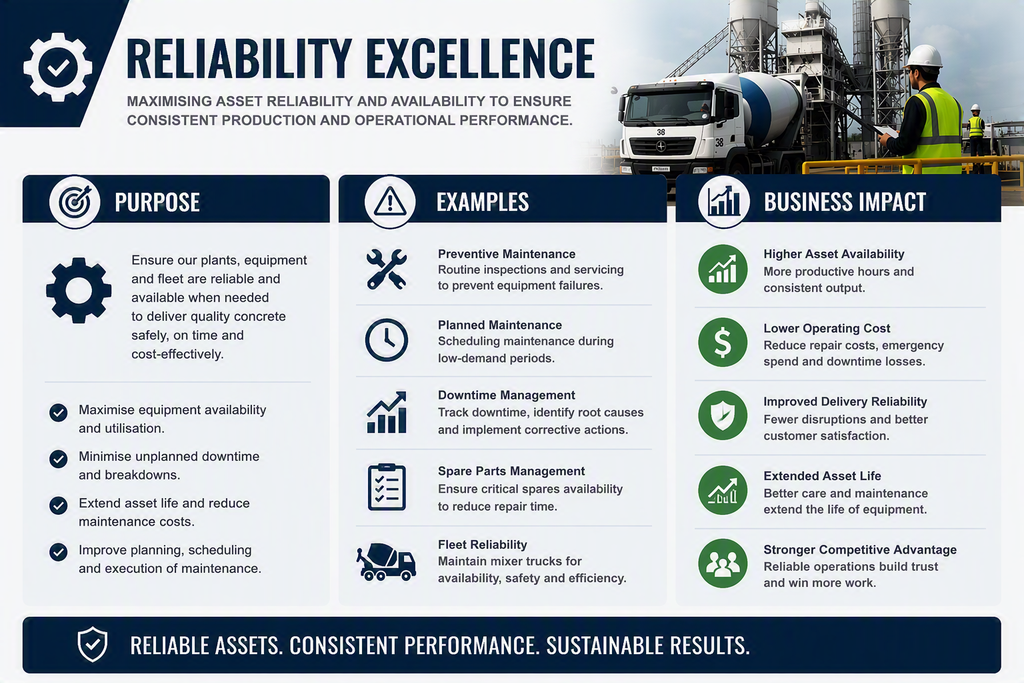 RELIABILITY EXCELLENCE

MAXIMISING ASSET RELIABILITY AND AVAILABILITY TO ENSURE CONSISTENT PRODUCTION AND OPERATIONAL PERFORMANCE.

38

38

PURPOSE

Ensure our plants, equipment and fleet are reliable and available when needed to deliver quality concrete safely, on time and cost-effectively.

Maximise equipment availability and utilisation.

Minimise unplanned downtime and breakdowns.

Extend asset life and reduce maintenance costs.

Improve planning, scheduling and execution of maintenance.

EXAMPLES

Preventive Maintenance
Routine inspections and servicing to prevent equipment failures.

Planned Maintenance
Scheduling maintenance during low-demand periods.

Downtime Management
Track downtime, identify root causes and implement corrective actions.

Spare Parts Management
Ensure critical spares availability to reduce repair time.

Fleet Reliability
Maintain mixer trucks for availability, safety and efficiency.

BUSINESS IMPACT

Higher Asset Availability
More productive hours and consistent output.

Lower Operating Cost
Reduce repair costs, emergency spend and downtime losses.

Improved Delivery Reliability
Fewer disruptions and better customer satisfaction.

Extended Asset Life
Better care and maintenance extend the life of equipment.

Stronger Competitive Advantage
Reliable operations build trust and win more work.

RELIABLE ASSETS. CONSISTENT PERFORMANCE. SUSTAINABLE RESULTS.